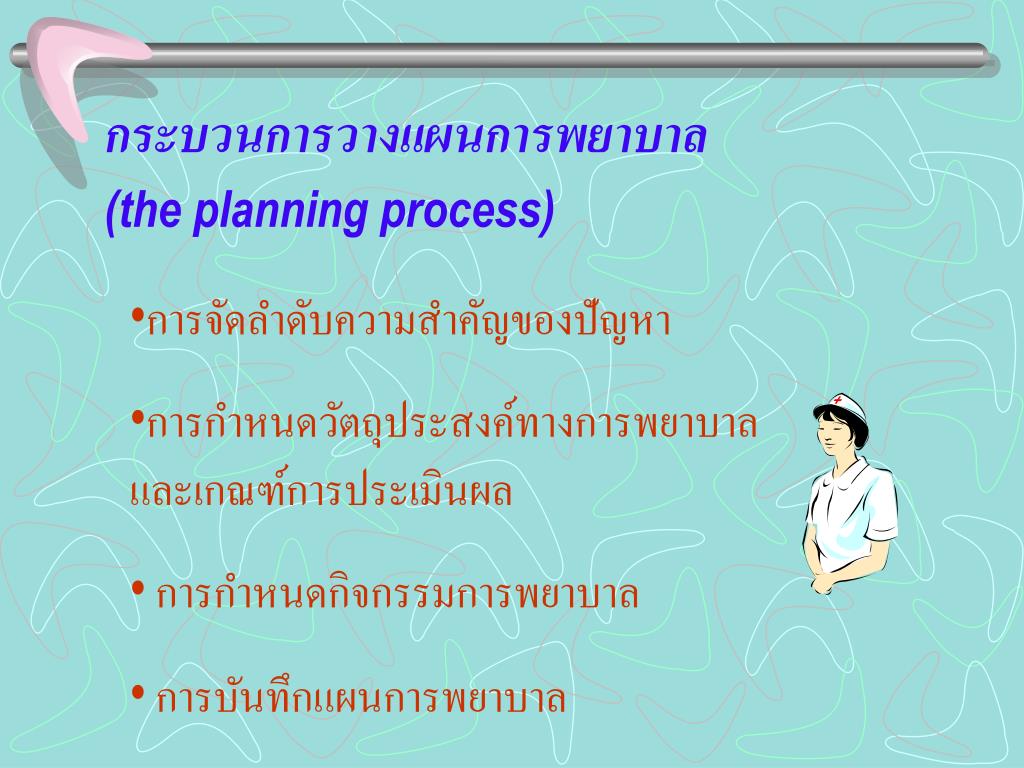 กระบวนการวางแผนการพยาบาล
(the planning process)

•การจัดลำดับความสำคัญของปัญหา

•การกำหนดวัตถุประสงค์ทางการพยาบาลและเกณฑ์การประเมินผล

• การกำหนดกิจกรรมการพยาบาล

• การบันทึกแผนการพยาบาล